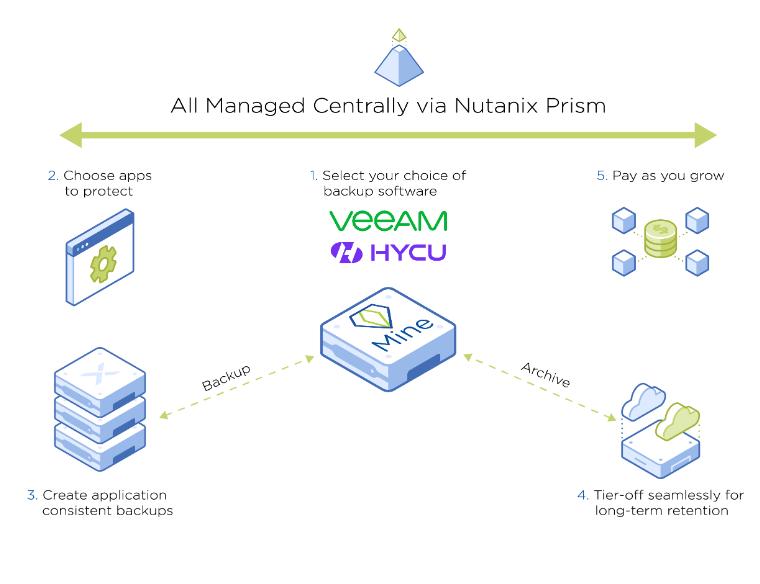 All Managed Centrally via Nutanix Prism

2. Choose apps to protect

1. Select your choice of backup software

VEEAM

HYCU

5. Pay as you grow

Mine

Backup

Archive

3. Create application consistent backups

4. Tier-off seamlessly for long-term retention